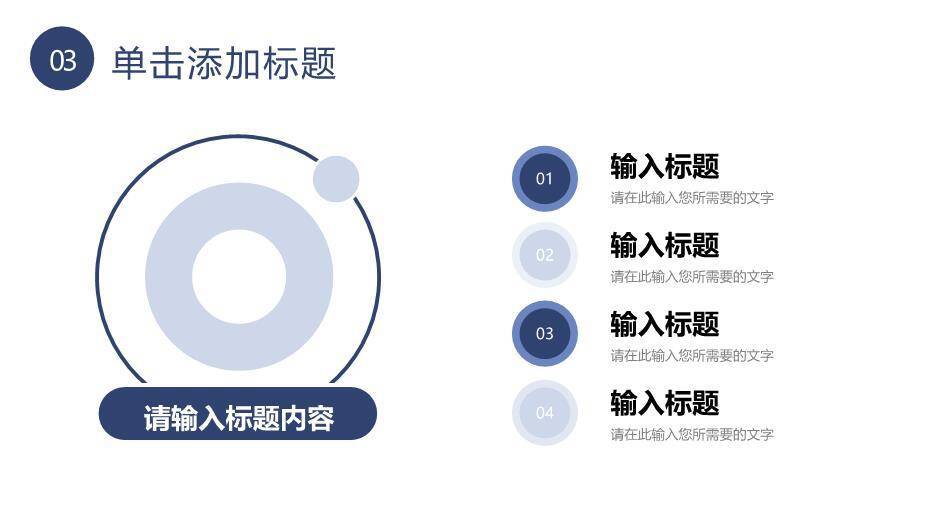 03 单击添加标题

请输入标题内容

01
输入标题
请在此输入您所需要的文字

02
输入标题
请在此输入您所需要的文字

03
输入标题
请在此输入您所需要的文字

04
输入标题
请在此输入您所需要的文字